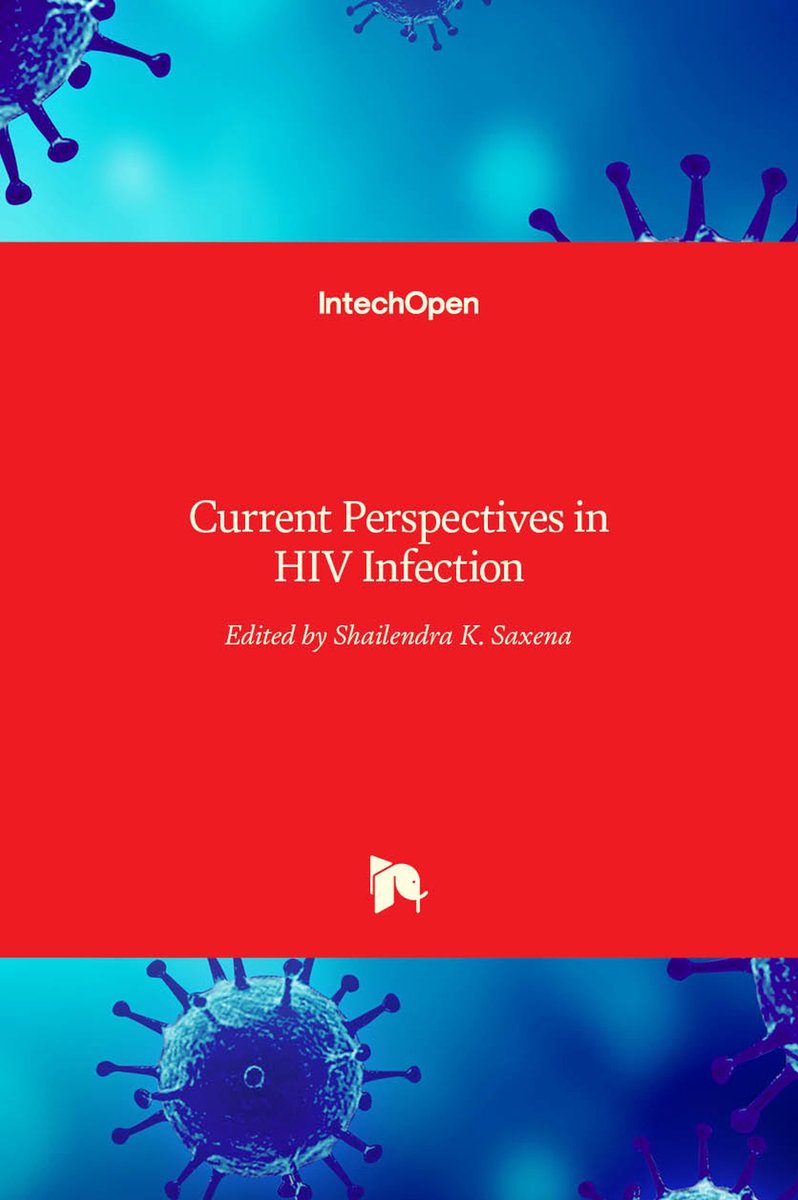 IntechOpen

Current Perspectives in HIV Infection

Edited by Shailendra K. Saxena